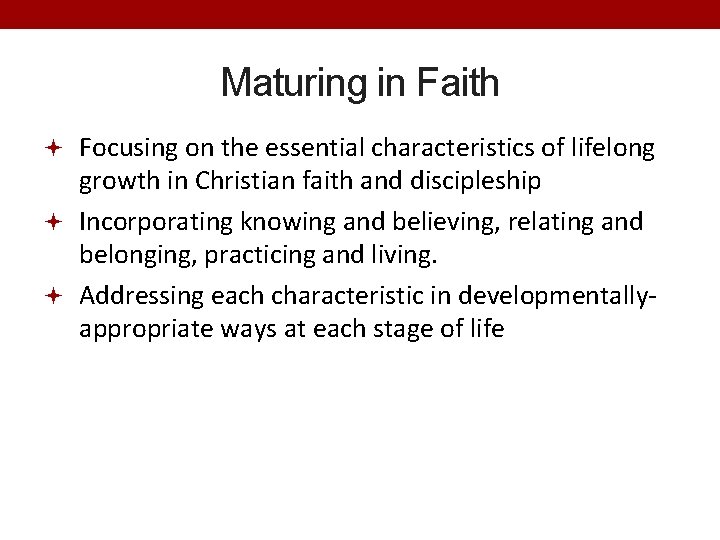 Maturing in Faith

Focusing on the essential characteristics of lifelong growth in Christian faith and discipleship

Incorporating knowing and believing, relating and belonging, practicing and living.

Addressing each characteristic in developmentally-appropriate ways at each stage of life